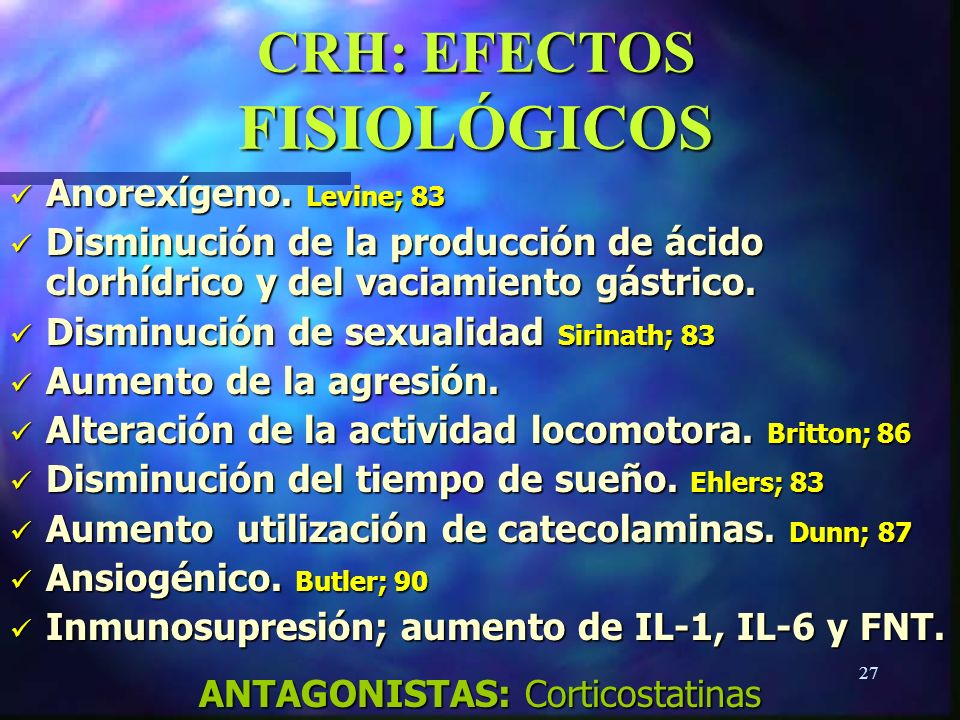 CRH: EFECTOS FISIOLÓGICOS

✓ Anorexígeno. Levine; 83
✓ Disminución de la producción de ácido clorhídrico y del vaciamiento gástrico.
✓ Disminución de sexualidad Sirinath; 83
✓ Aumento de la agresión.
✓ Alteración de la actividad locomotora. Britton; 86
✓ Disminución del tiempo de sueño. Ehlers; 83
✓ Aumento utilización de catecolaminas. Dunn; 87
✓ Ansiogénico. Butler; 90
✓ Inmunosupresión; aumento de IL-1, IL-6 y FNT.

27

ANTAGONISTAS: Corticostatinas